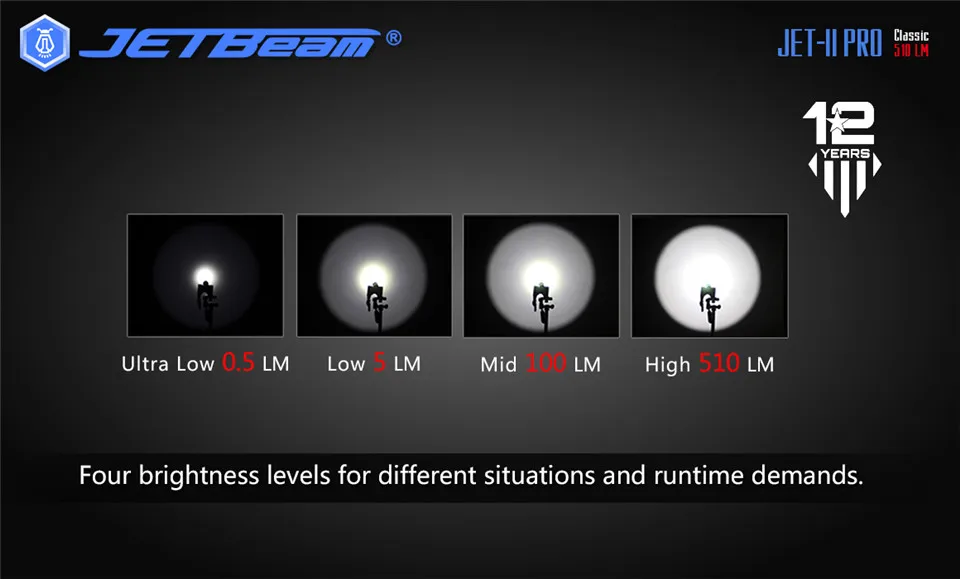 JETBeam®

JET-II PRO Classic 510 LM

12 YEARS

Ultra Low 0.5 LM

Low 5 LM

Mid 100 LM

High 510 LM

Four brightness levels for different situations and runtime demands.